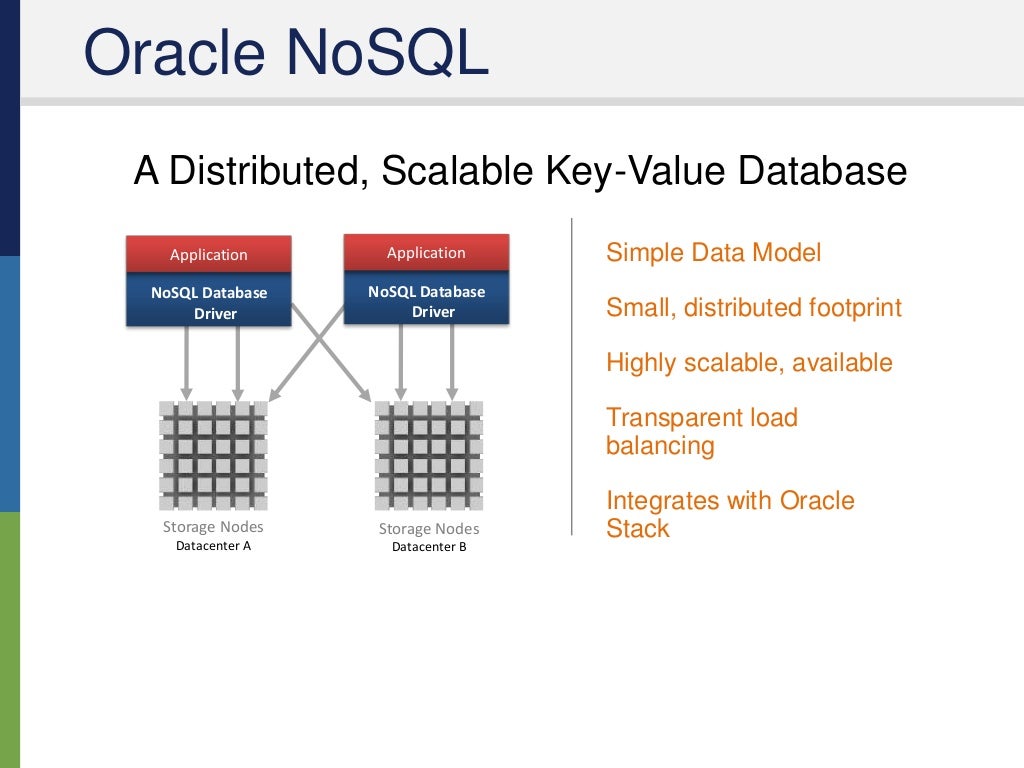 Oracle NoSQL

A Distributed, Scalable Key-Value Database

Application

NoSQL Database Driver

Application

NoSQL Database Driver

Storage Nodes
Datacenter A

Storage Nodes
Datacenter B

Simple Data Model

Small, distributed footprint

Highly scalable, available

Transparent load balancing

Integrates with Oracle Stack